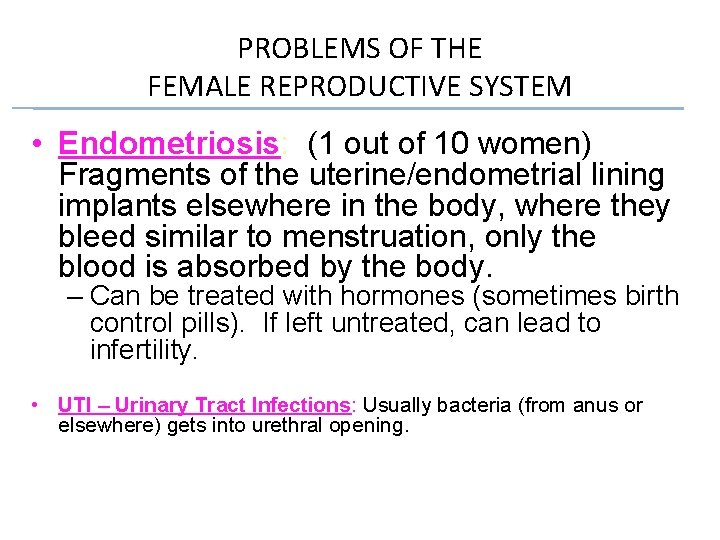 PROBLEMS OF THE
FEMALE REPRODUCTIVE SYSTEM

• Endometriosis: (1 out of 10 women) Fragments of the uterine/endometrial lining implants elsewhere in the body, where they bleed similar to menstruation, only the blood is absorbed by the body.
– Can be treated with hormones (sometimes birth control pills). If left untreated, can lead to infertility.

• UTI – Urinary Tract Infections: Usually bacteria (from anus or elsewhere) gets into urethral opening.